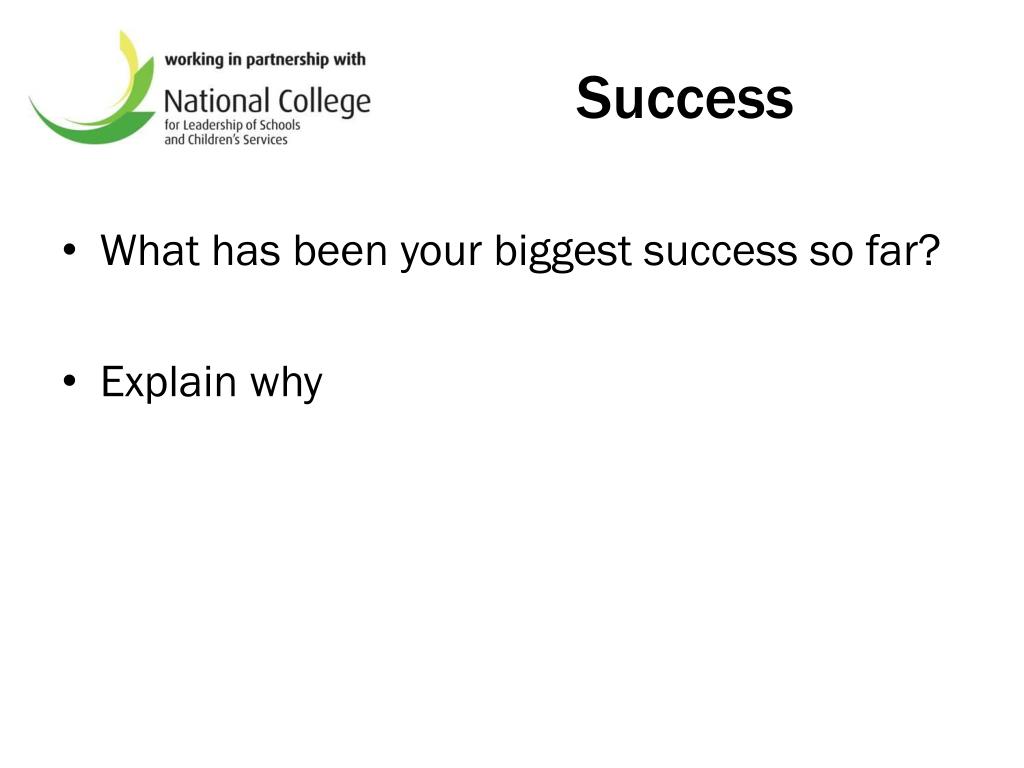 working in partnership with
National College
for Leadership of Schools
and Children's Services

Success

• What has been your biggest success so far?

• Explain why